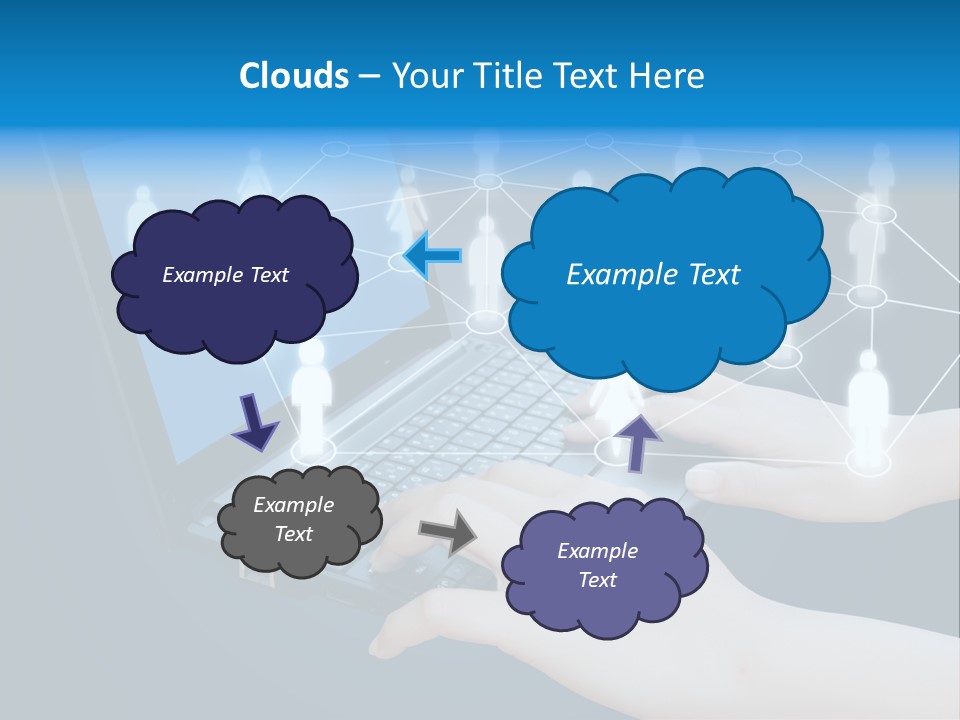 Clouds – Your Title Text Here

Example Text

Example Text

Example Text

Example Text